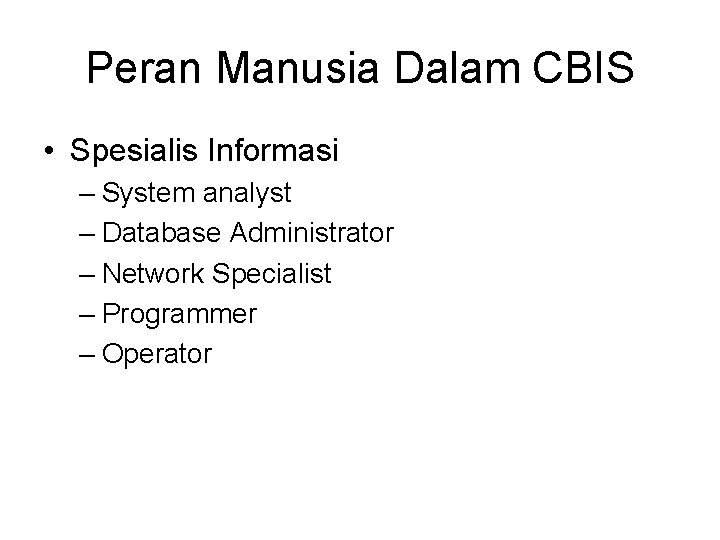 Peran Manusia Dalam CBIS

• Spesialis Informasi
– System analyst
– Database Administrator
– Network Specialist
– Programmer
– Operator